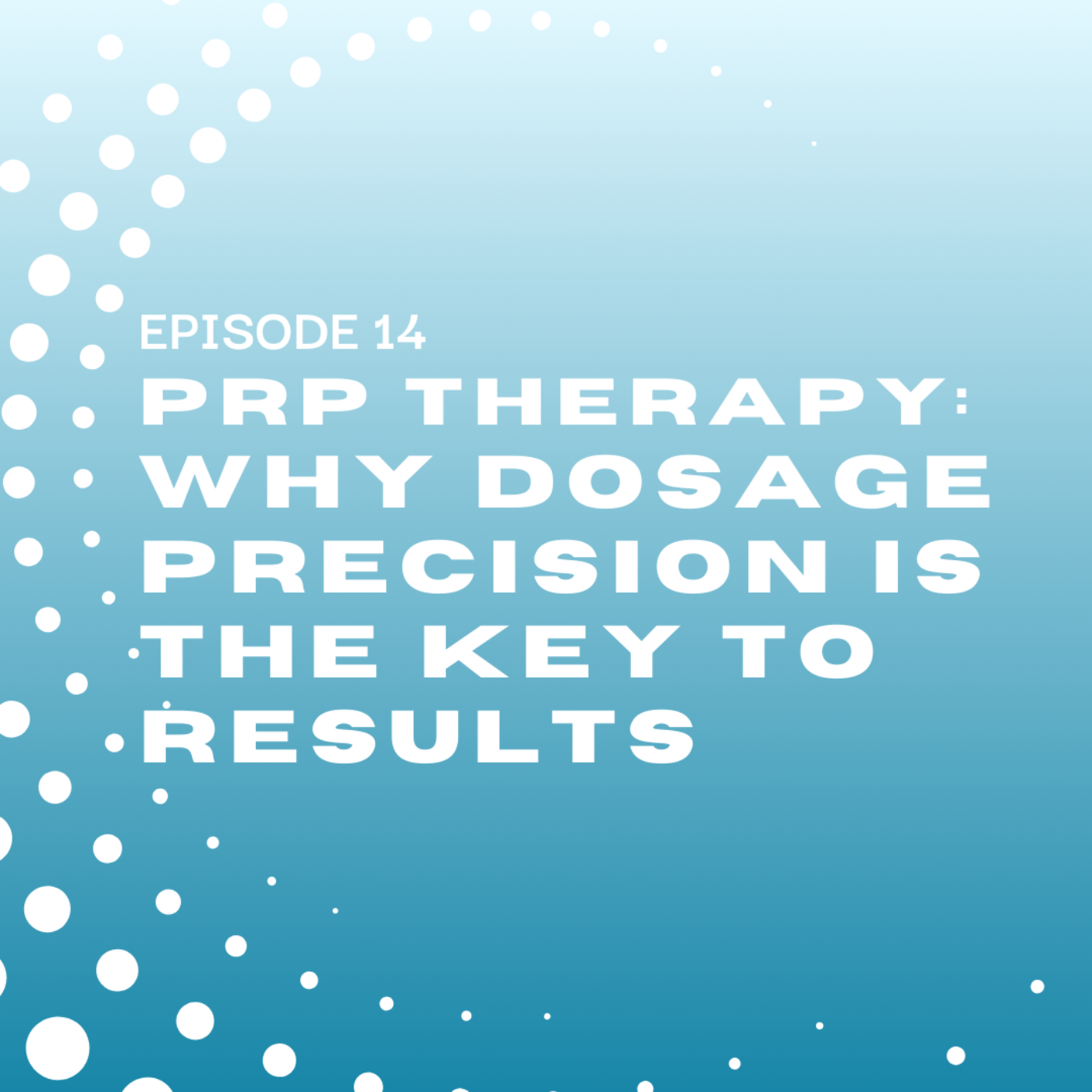 EPISODE 14

PRP THERAPY: WHY DOSAGE PRECISION IS THE KEY TO RESULTS